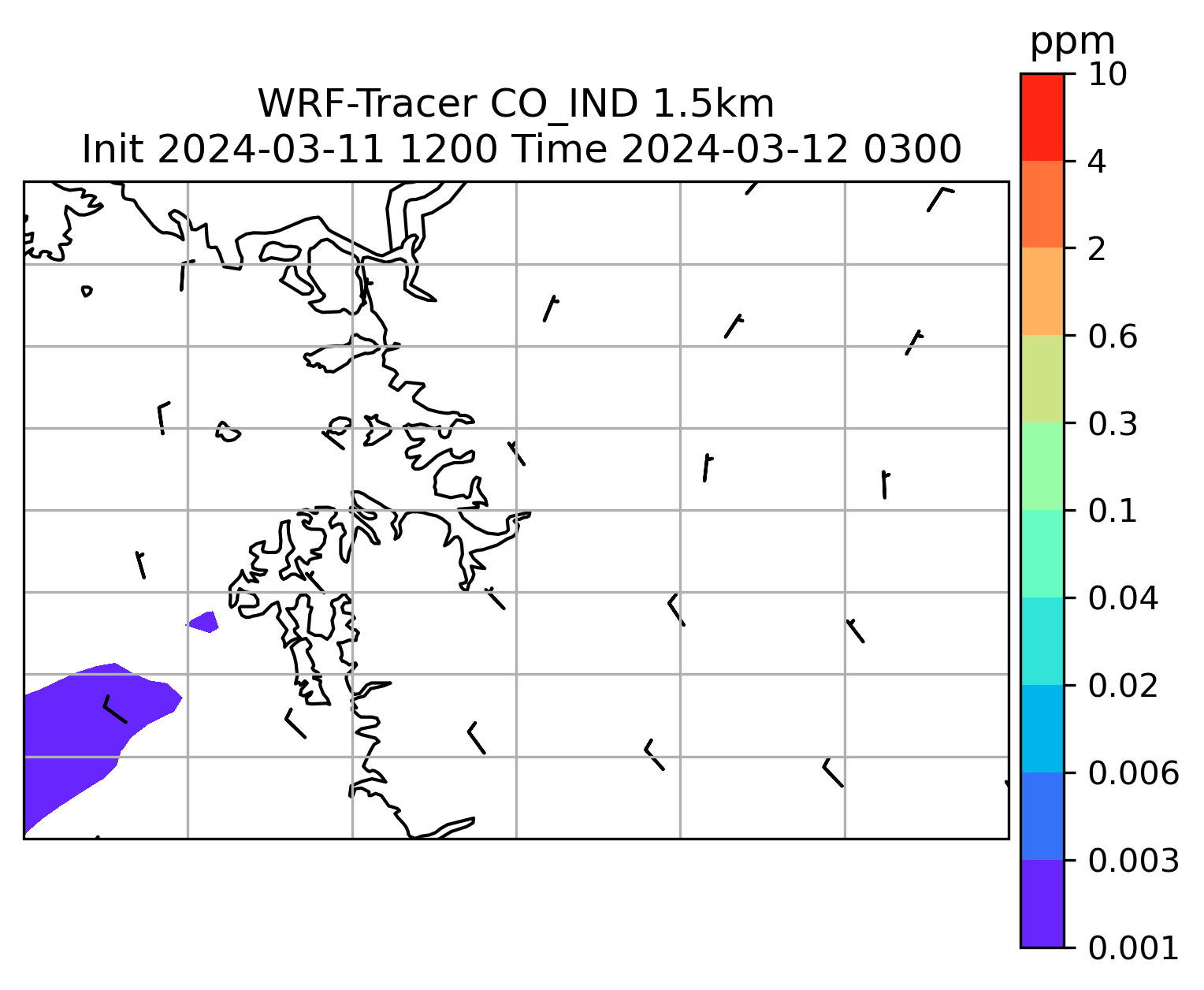 WRF-Tracer CO_IND 1.5km
Init 2024-03-11 1200 Time 2024-03-12 0300

ppm
10
4
2
0.6
0.3
0.1
0.04
0.02
0.006
0.003
0.001